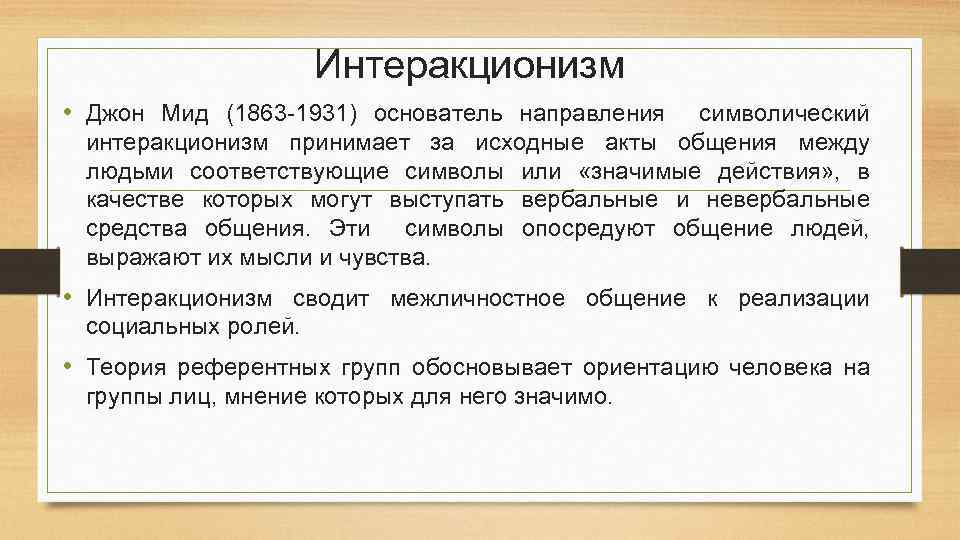 Интеракционизм

• Джон Мид (1863-1931) основатель направления символический интеракционизм принимает за исходные акты общения между людьми соответствующие символы или «значимые действия», в качестве которых могут выступать вербальные и невербальные средства общения. Эти символы опосредуют общение людей, выражают их мысли и чувства.

• Интеракционизм сводит межличностное общение к реализации социальных ролей.

• Теория референтных групп обосновывает ориентацию человека на группы лиц, мнение которых для него значимо.